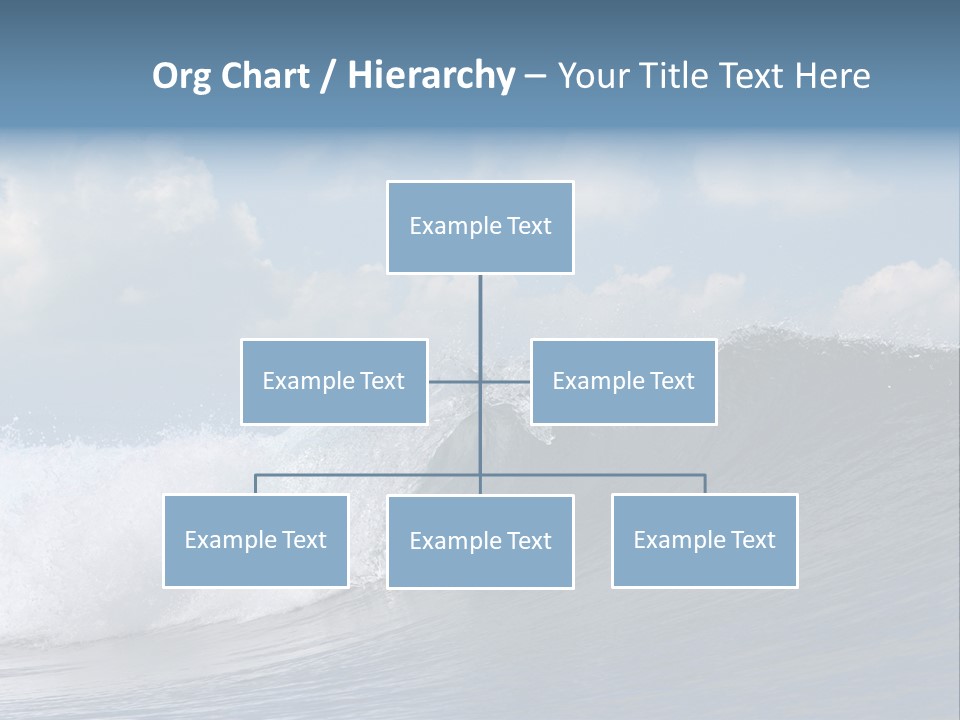 Org Chart / Hierarchy – Your Title Text Here

Example Text

Example Text

Example Text

Example Text

Example Text

Example Text